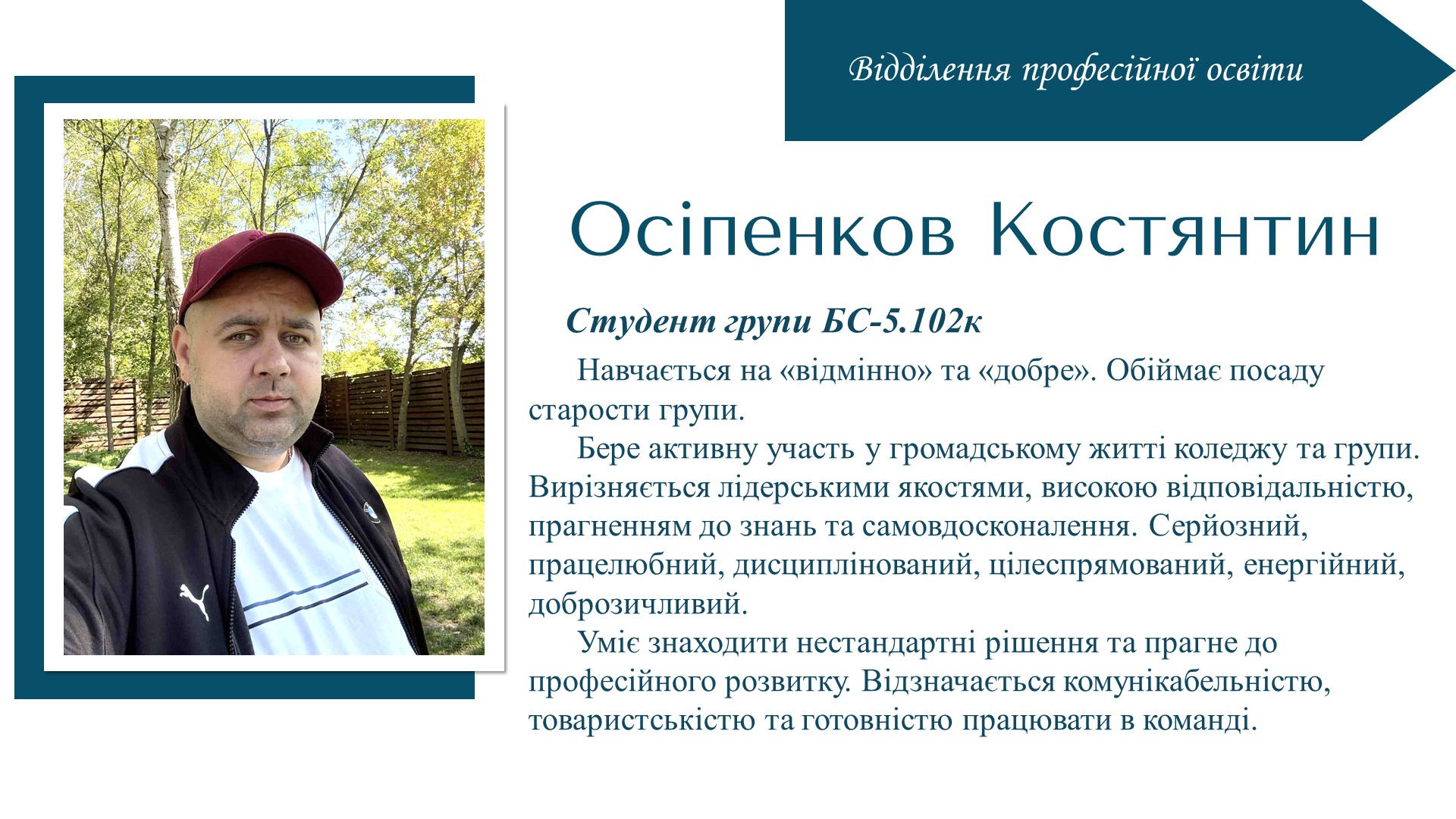 Відділення професійної освіти

Осіпенков Костянтин

Студент групи БС-5.102к

Навчається на «відмінно» та «добре». Обіймає посаду старости групи.

Бере активну участь у громадському житті коледжу та групи. Вирізняється лідерськими якостями, високою відповідальністю, прагненням до знань та самовдосконалення. Серйозний, працелюбний, дисциплінований, цілеспрямований, енергійний, доброзичливий.

Уміє знаходити нестандартні рішення та прагне до професійного розвитку. Відзначається комунікабельністю, товаристськістю та готовністю працювати в команді.